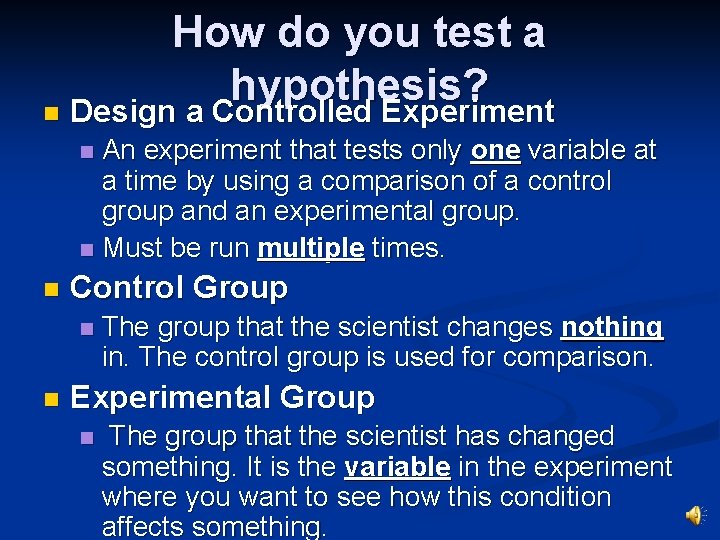 How do you test a hypothesis?

Design a Controlled Experiment

An experiment that tests only one variable at a time by using a comparison of a control group and an experimental group.

Must be run multiple times.

Control Group

The group that the scientist changes nothing in. The control group is used for comparison.

Experimental Group

The group that the scientist has changed something. It is the variable in the experiment where you want to see how this condition affects something.